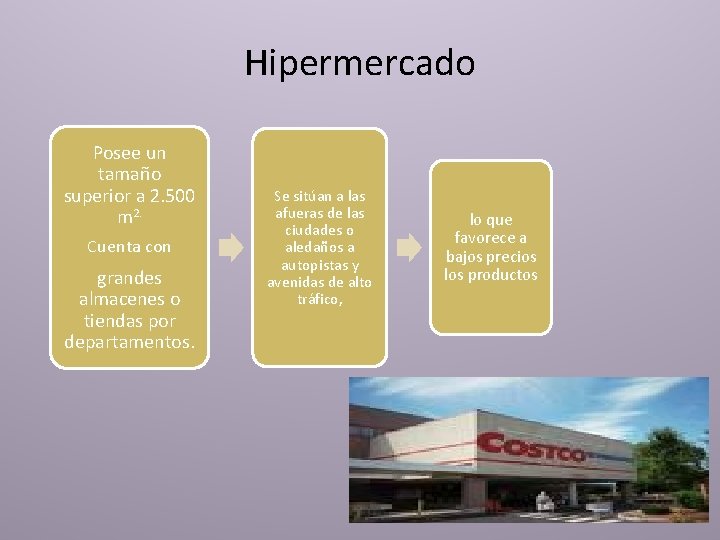 Hipermercado

Posee un tamaño superior a 2.500 $m^{2.}$

Cuenta con

grandes almacenes o tiendas por departamentos.

Se sitúan a las afueras de las ciudades o aledaños a autopistas y avenidas de alto tráfico,

lo que favorece a bajos precios los productos

COSTCO